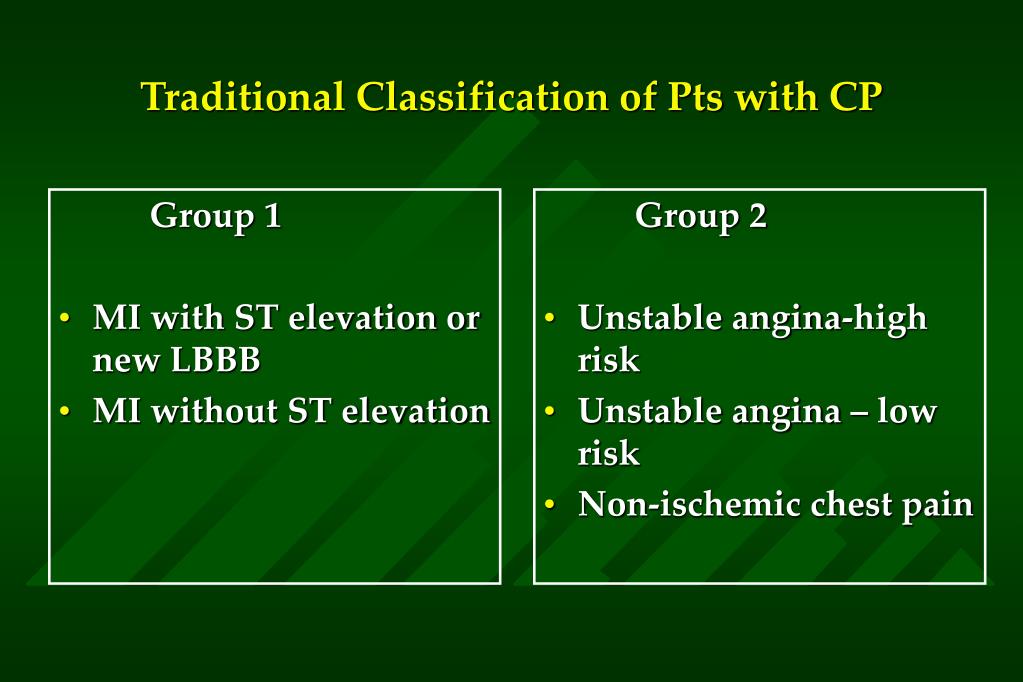 Traditional Classification of Pts with CP

Group 1

• MI with ST elevation or new LBBB
• MI without ST elevation

Group 2

• Unstable angina-high risk
• Unstable angina – low risk
• Non-ischemic chest pain